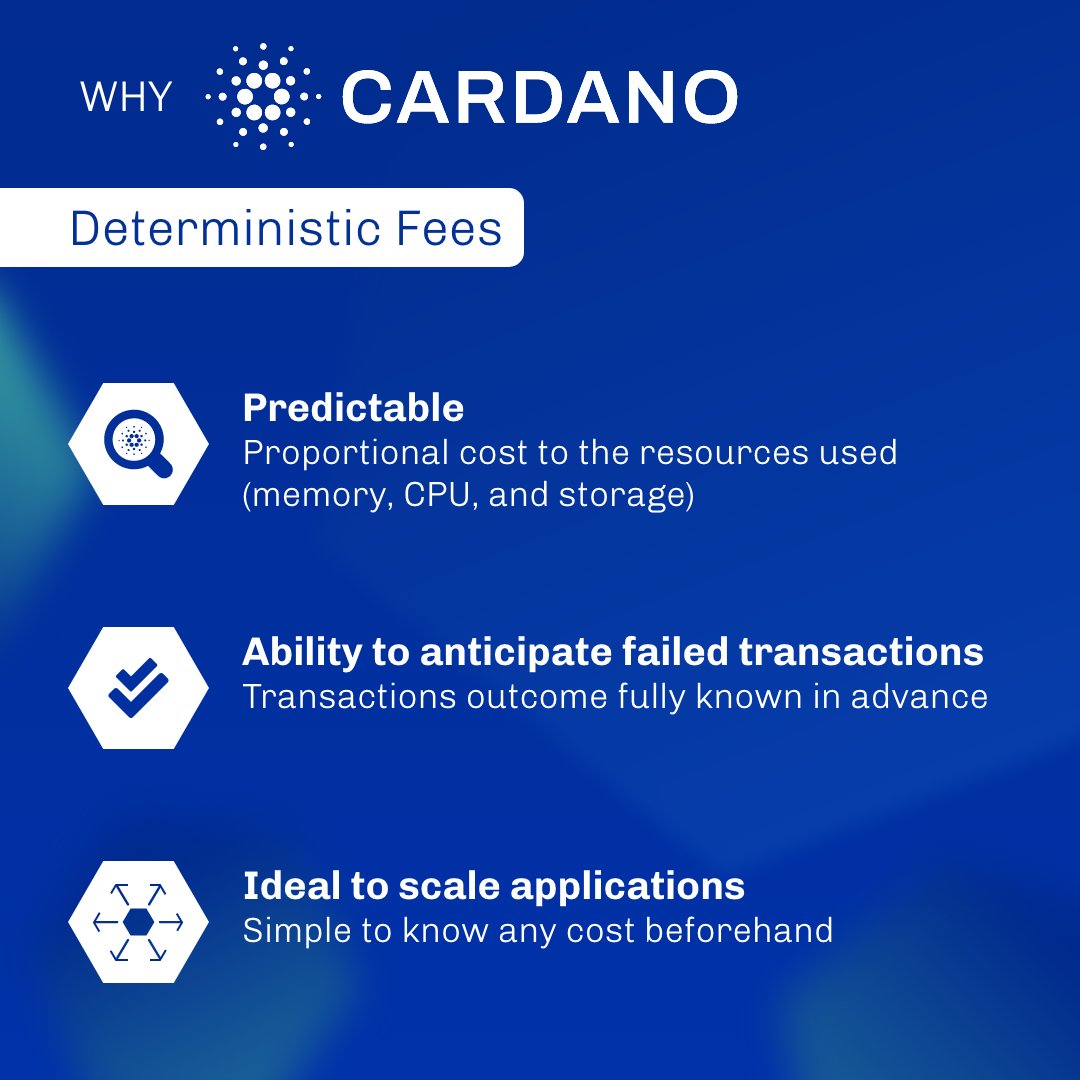 WHY CARDANO

Deterministic Fees

Predictable
Proportional cost to the resources used (memory, CPU, and storage)

Ability to anticipate failed transactions
Transactions outcome fully known in advance

Ideal to scale applications
Simple to know any cost beforehand